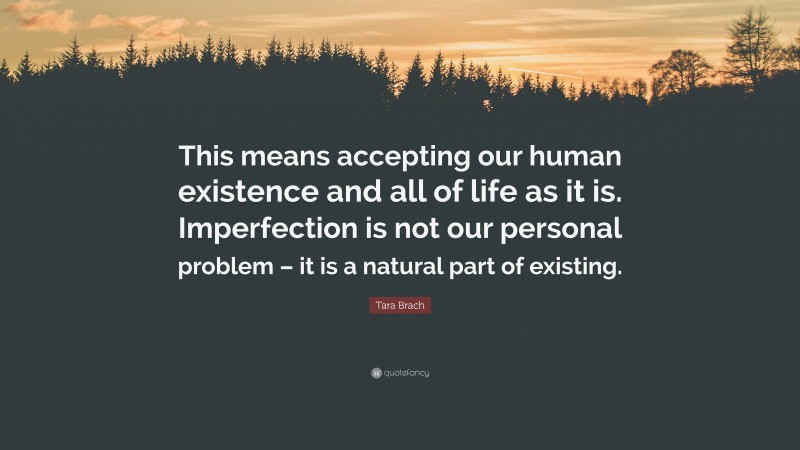 This means accepting our human existence and all of life as it is. Imperfection is not our personal problem – it is a natural part of existing.

Tara Brach

quotefancy